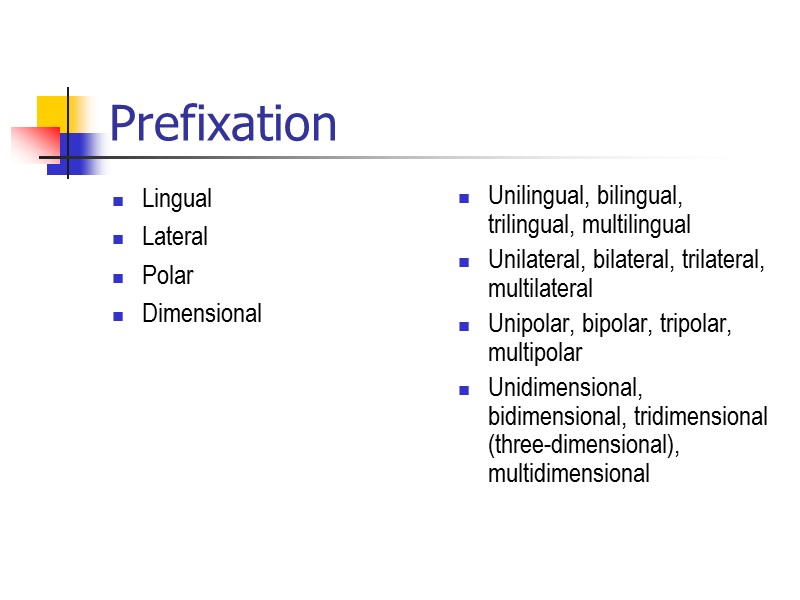 Prefixation

- Lingual
- Lateral
- Polar
- Dimensional

- Unilingual, bilingual, trilingual, multilingual
- Unilateral, bilateral, trilateral, multilateral
- Unipolar, bipolar, tripolar, multipolar
- Unidimensional, bidimensional, tridimensional (three-dimensional), multidimensional